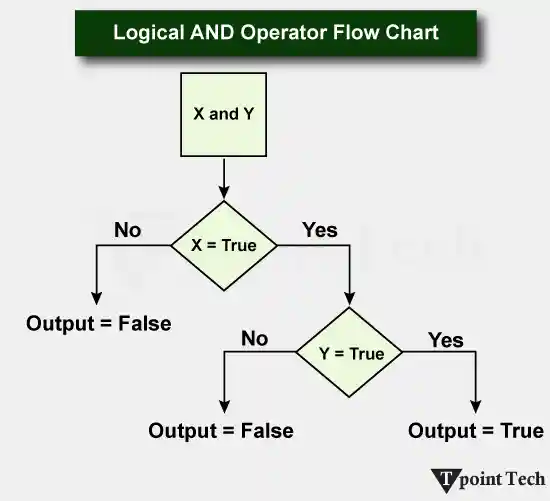 Logical AND Operator Flow Chart

X and Y

No

X = True

Yes

Output = False

No

Y = True

Yes

Output = False

Output = True

Tpoint Tech